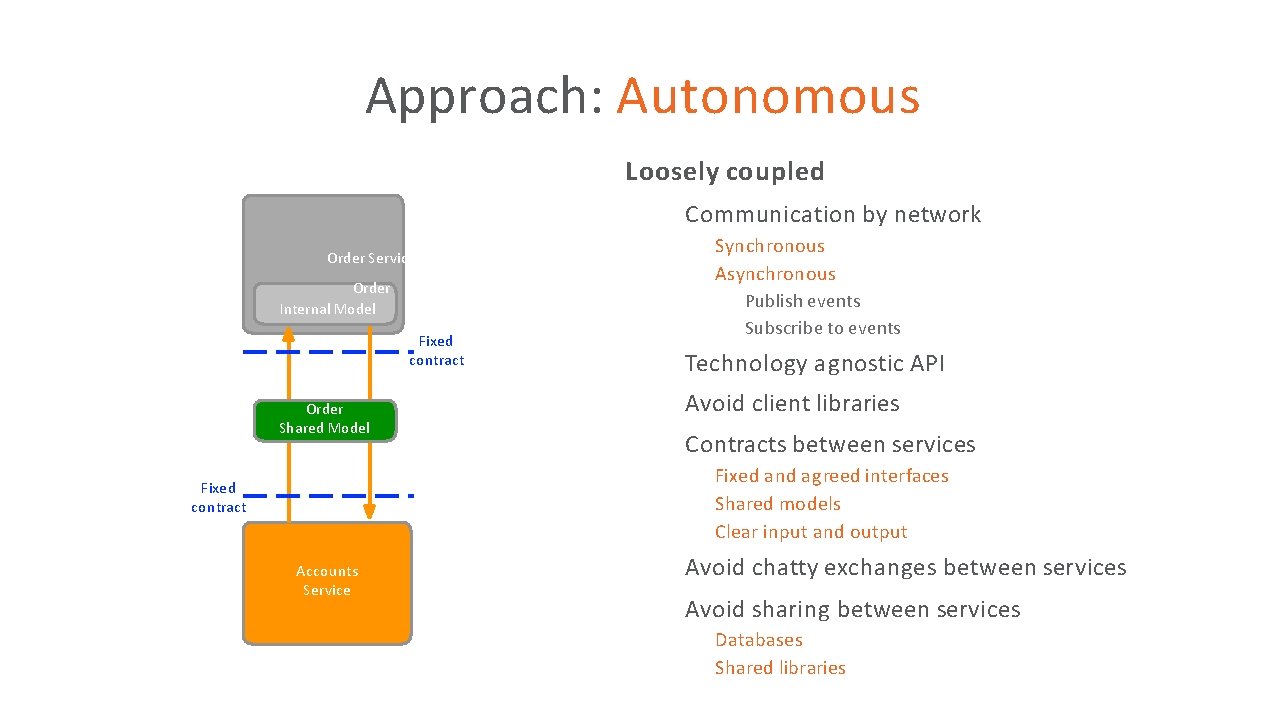 Approach: Autonomous

Order Servic

Order
Internal Model

Fixed
contract

Order
Shared Model

Fixed
contract

Accounts
Service

Loosely coupled

Communication by network

Synchronous

Asynchronous

Publish events

Subscribe to events

Technology agnostic API

Avoid client libraries

Contracts between services

Fixed and agreed interfaces

Shared models

Clear input and output

Avoid chatty exchanges between services

Avoid sharing between services

Databases

Shared libraries